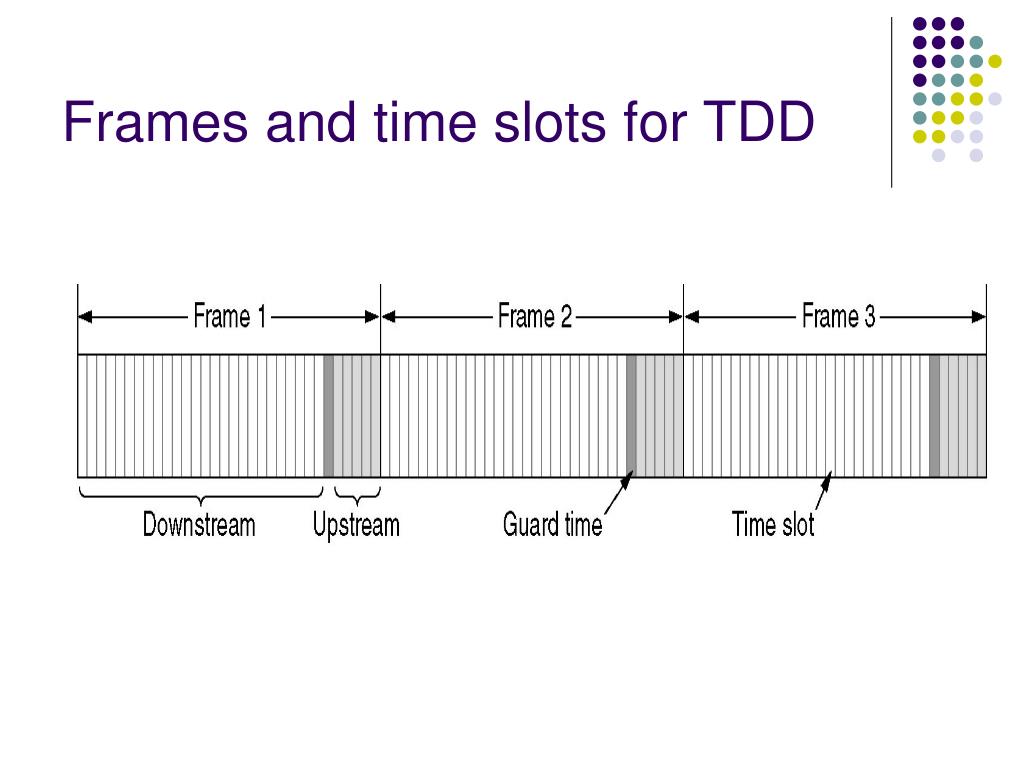 Frames and time slots for TDD

Frame 1
Frame 2
Frame 3

Downstream
Upstream
Guard time
Time slot